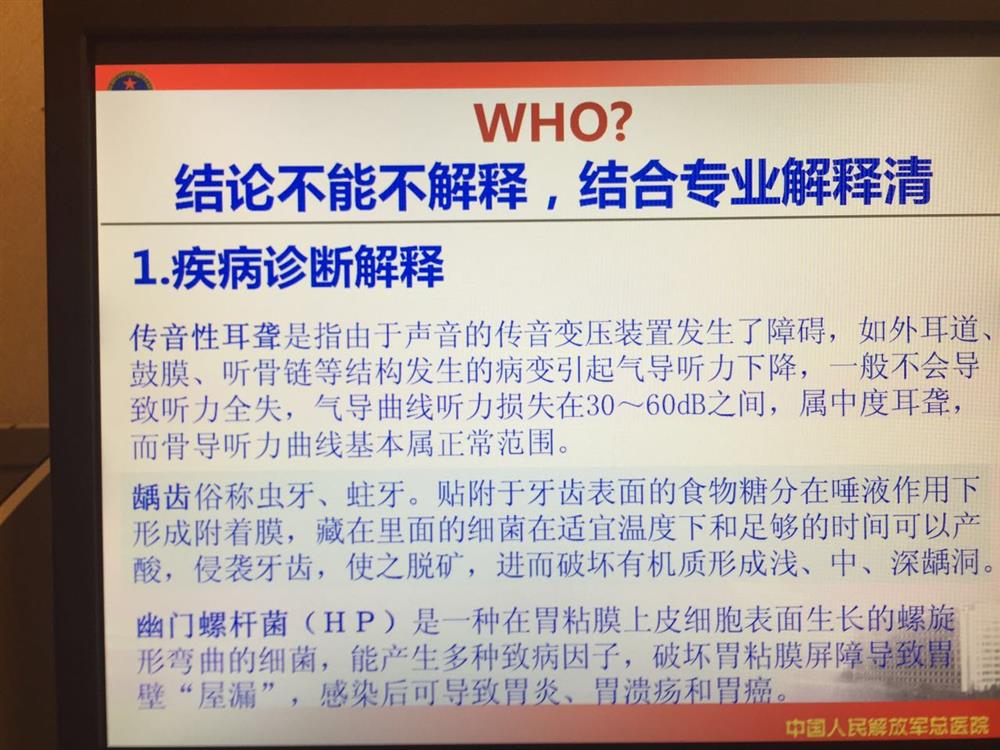 WHO?
结论不能不解释，结合专业解释清

1.疾病诊断解释

传音性耳聋是指由于声音的传音变压装置发生了障碍，如外耳道、鼓膜、听骨链等结构发生的病变引起气导听力下降，一般不会导致听力全失，气导曲线听力损失在30～60dB之间，属中度耳聋，而骨导听力曲线基本属正常范围。

龋齿俗称虫牙、蛀牙。贴附于牙齿表面的食物糖分在唾液作用下形成附着膜，藏在里面的细菌在适宜温度下和足够的时间可以产酸，侵袭牙齿，使之脱矿，进而破坏有机质形成浅、中、深龋洞。

幽门螺杆菌（HP）是一种在胃粘膜上皮细胞表面生长的螺旋形弯曲的细菌，能产生多种致病因子，破坏胃粘膜屏障导致胃壁“屋漏”，感染后可导致胃炎、胃溃疡和胃癌。

中国人民解放军总医院